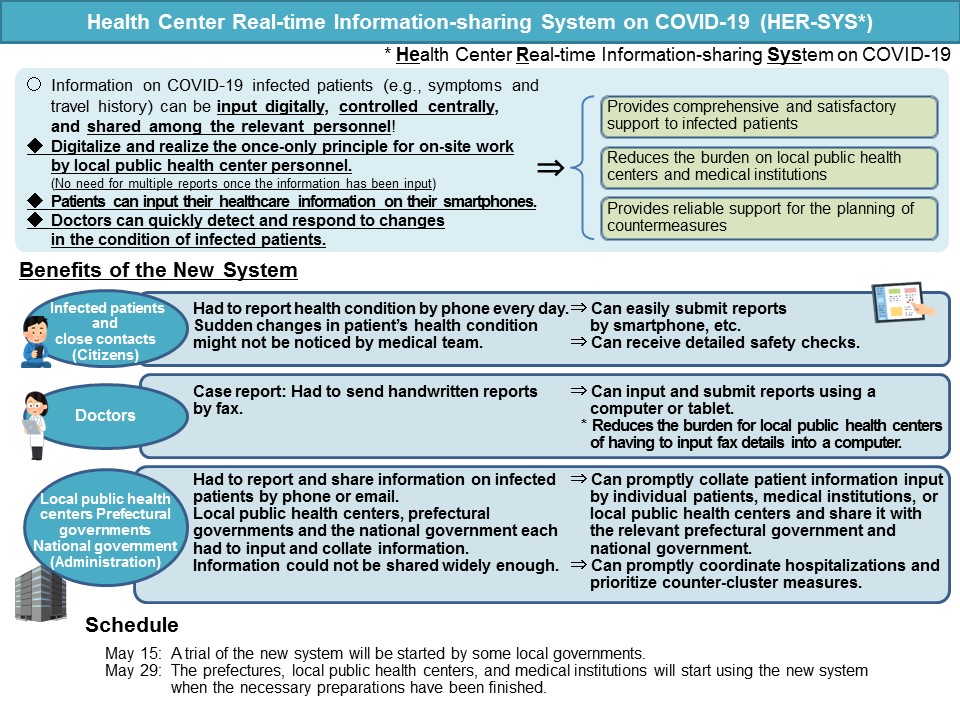 Health Center Real-time Information-sharing System on COVID-19 (HER-SYS*)

* Health Center Real-time Information-sharing System on COVID-19

○ Information on COVID-19 infected patients (e.g., symptoms and travel history) can be input digitally, controlled centrally, and shared among the relevant personnel!
◆ Digitalize and realize the once-only principle for on-site work by local public health center personnel.
(No need for multiple reports once the information has been input)
◆ Patients can input their healthcare information on their smartphones.
◆ Doctors can quickly detect and respond to changes in the condition of infected patients.

⇒

Provides comprehensive and satisfactory support to infected patients

Reduces the burden on local public health centers and medical institutions

Provides reliable support for the planning of countermeasures

Benefits of the New System

Infected patients and close contacts (Citizens)

Had to report health condition by phone every day.
Sudden changes in patient's health condition might not be noticed by medical team.

⇒ Can easily submit reports by smartphone, etc.
⇒ Can receive detailed safety checks.

Doctors

Case report: Had to send handwritten reports by fax.

⇒ Can input and submit reports using a computer or tablet.
* Reduces the burden for local public health centers of having to input fax details into a computer.

Local public health centers Prefectural governments National government (Administration)

Had to report and share information on infected patients by phone or email.
Local public health centers, prefectural governments and the national government each had to input and collate information.
Information could not be shared widely enough.

⇒ Can promptly collate patient information input by individual patients, medical institutions, or local public health centers and share it with the relevant prefectural government and national government.
⇒ Can promptly coordinate hospitalizations and prioritize counter-cluster measures.

Schedule

May 15: A trial of the new system will be started by some local governments.
May 29: The prefectures, local public health centers, and medical institutions will start using the new system when the necessary preparations have been finished.